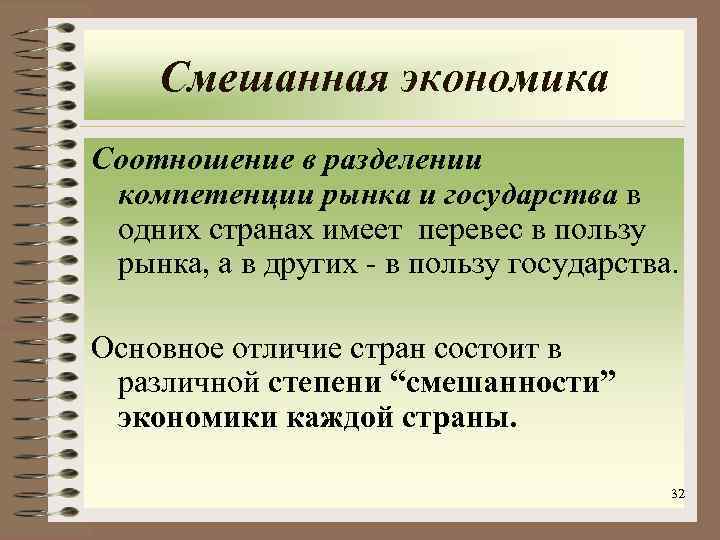 Смешанная экономика

Соотношение в разделении компетенции рынка и государства в одних странах имеет перевес в пользу рынка, а в других - в пользу государства.

Основное отличие стран состоит в различной степени “смешанности” экономики каждой страны.

32